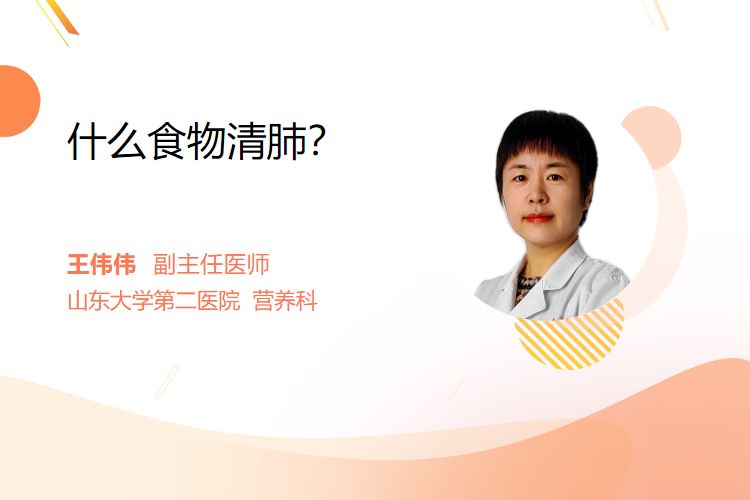 什么食物清肺?

王伟伟 副主任医师
山东大学第二医院 营养科